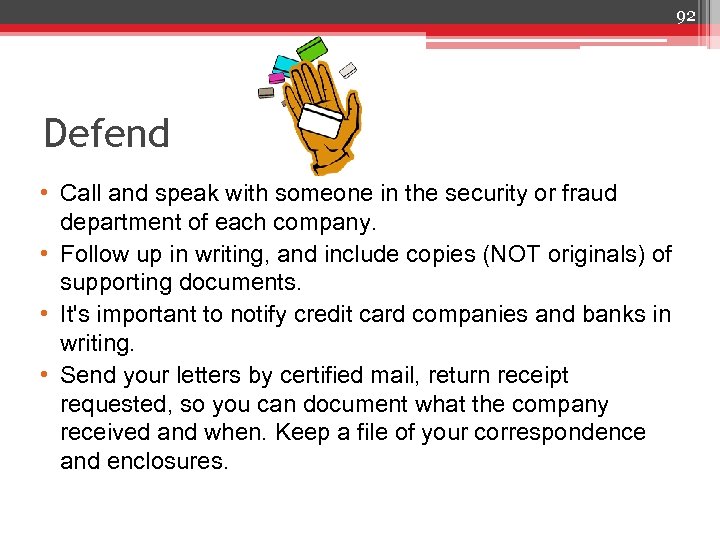 92

Defend

• Call and speak with someone in the security or fraud department of each company.
• Follow up in writing, and include copies (NOT originals) of supporting documents.
• It's important to notify credit card companies and banks in writing.
• Send your letters by certified mail, return receipt requested, so you can document what the company received and when. Keep a file of your correspondence and enclosures.